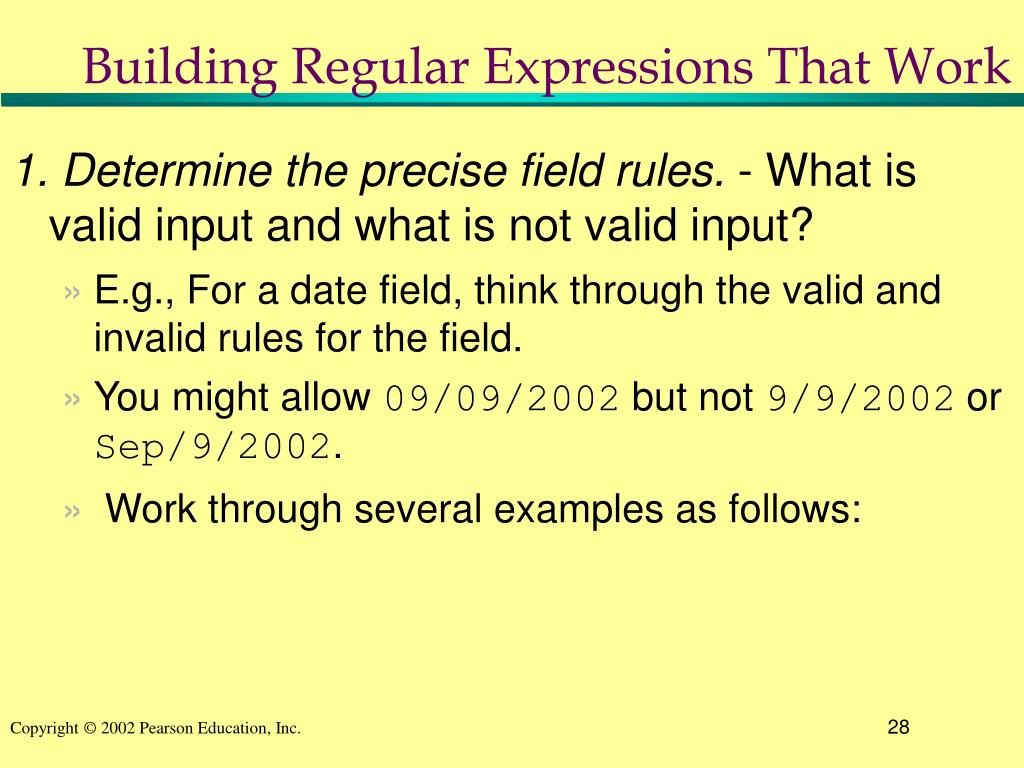 Building Regular Expressions That Work

1. Determine the precise field rules. - What is valid input and what is not valid input?

» E.g., For a date field, think through the valid and invalid rules for the field.

» You might allow 09/09/2002 but not 9/9/2002 or Sep/9/2002.

» Work through several examples as follows:

Copyright © 2002 Pearson Education, Inc.

28